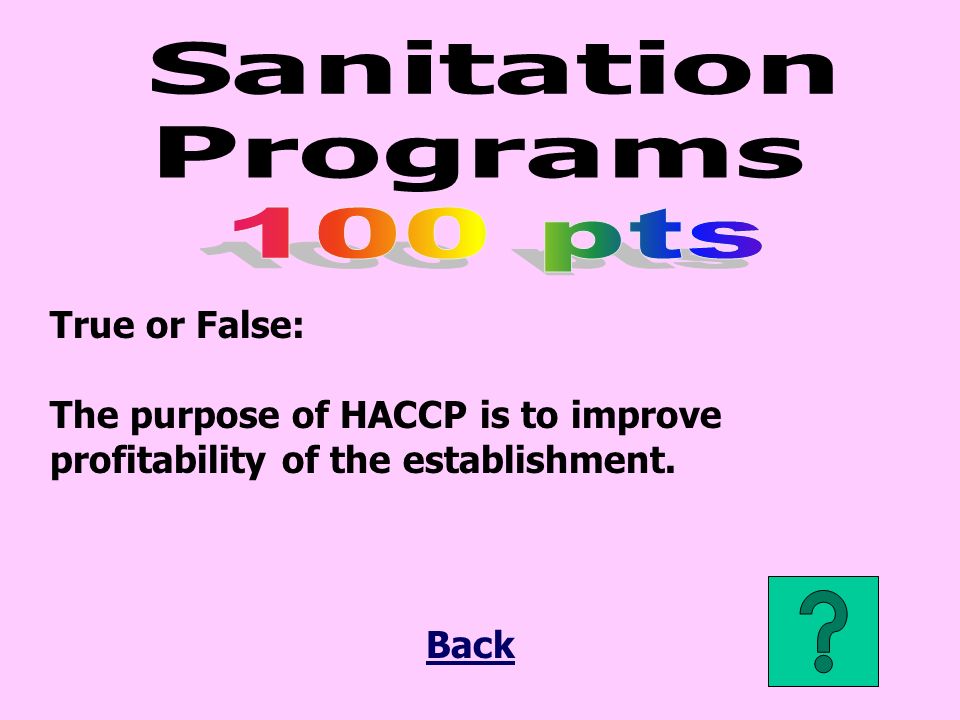 Sanitation Programs
100 pts

True or False:

The purpose of HACCP is to improve profitability of the establishment.

Back

?